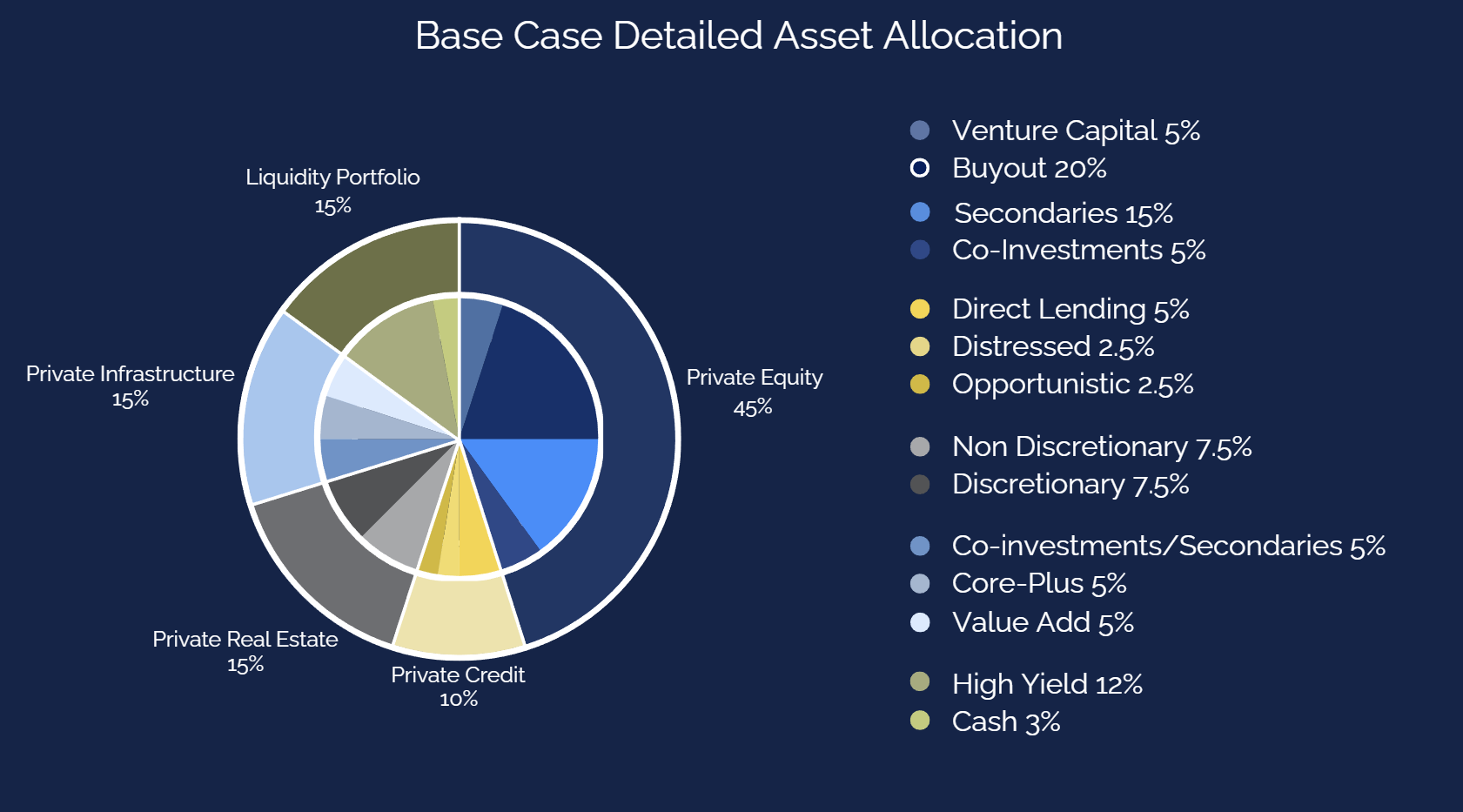 Base Case Detailed Asset Allocation

Liquidity Portfolio
15%

Private Infrastructure
15%

Private Equity
45%

Private Real Estate
15%

Private Credit
10%

Venture Capital 5%
Buyout 20%
Secondaries 15%
Co-Investments 5%

Direct Lending 5%
Distressed 2.5%
Opportunistic 2.5%

Non Discretionary 7.5%
Discretionary 7.5%

Co-investments/Secondaries 5%
Core-Plus 5%
Value Add 5%

High Yield 12%
Cash 3%